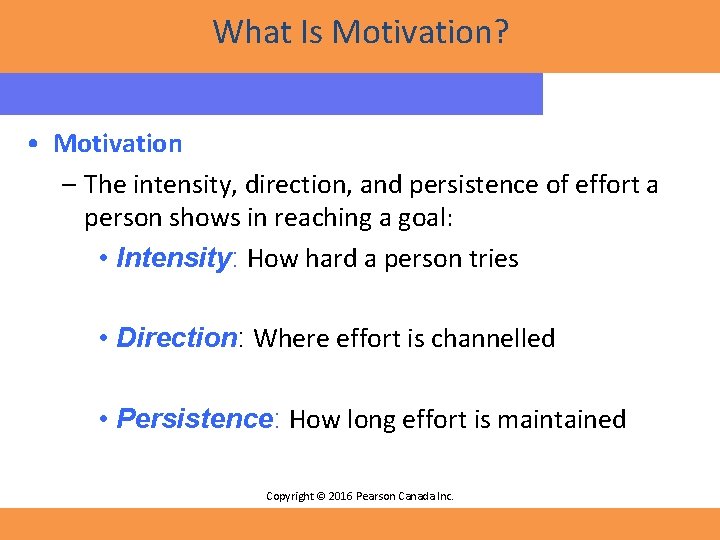 What Is Motivation?

• Motivation

– The intensity, direction, and persistence of effort a person shows in reaching a goal:

• Intensity: How hard a person tries

• Direction: Where effort is channelled

• Persistence: How long effort is maintained

Copyright © 2016 Pearson Canada Inc.